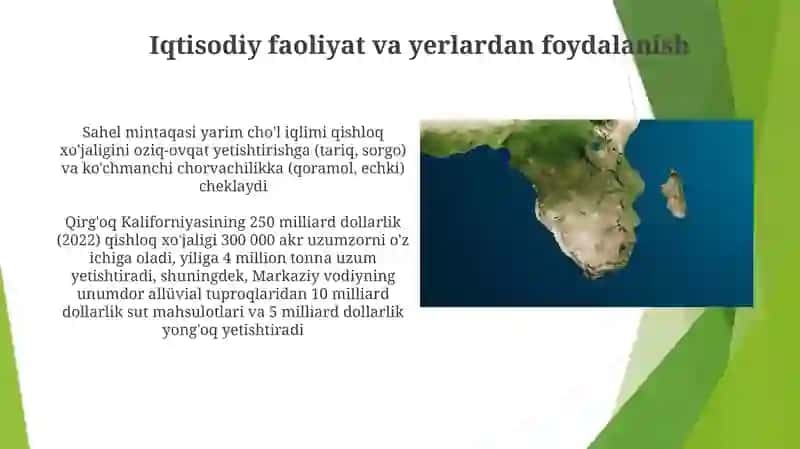 Iqtisodiy faoliyat va yerlardan foydalanish

Sahel mintaqasi yarim cho'l iqlimi qishloq xo'jaligini oziq-ovqat yetishtirishga (tariq, sorgo) va ko'chmanchi chorvachilikka (qoramol, echki) cheklaydi

Qirg'oq Kaliforniyasining 250 milliard dollarlik (2022) qishloq xo'jaligi 300 000 akr uzumzorni o'z ichiga oladi, yiliga 4 million tonna uzum yetishtiradi, shuningdek, Markaziy vodiyning unumdor allüvial tuproqlaridan 10 milliard dollarlik sut mahsulotlari va 5 milliard dollarlik yong'oq yetishtiradi